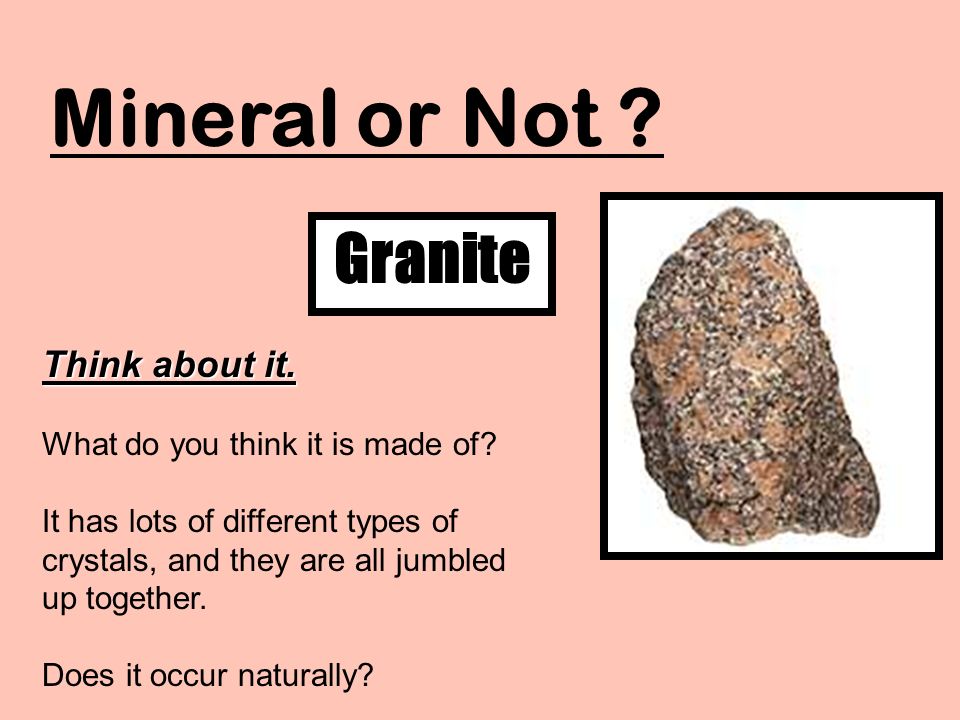 Mineral or Not ?

Granite

Think about it.

What do you think it is made of?

It has lots of different types of crystals, and they are all jumbled up together.

Does it occur naturally?